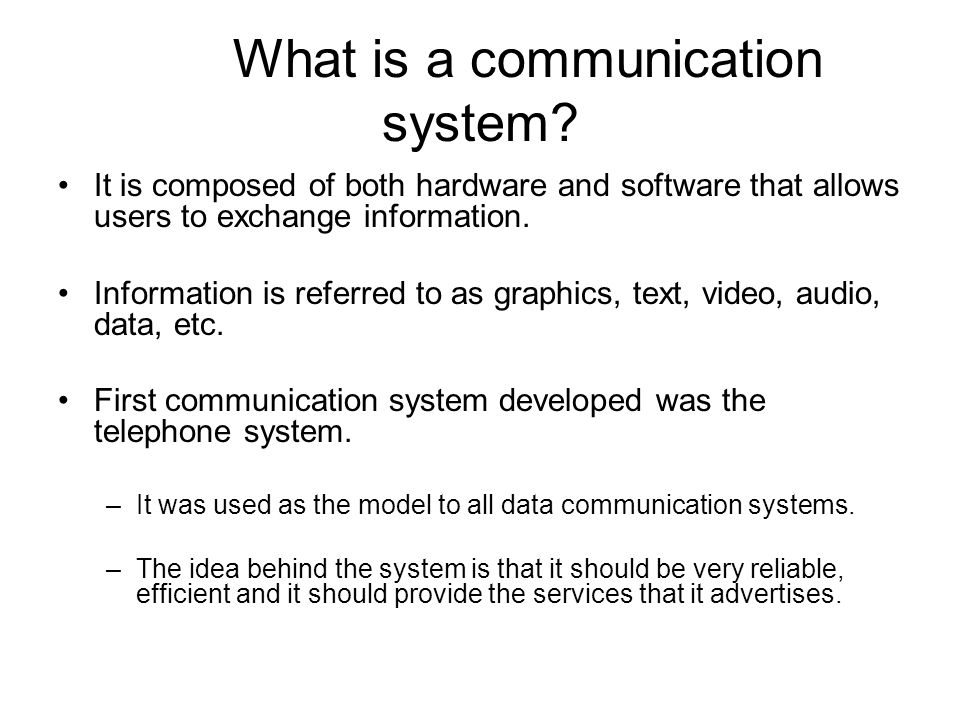 What is a communication system?

• It is composed of both hardware and software that allows users to exchange information.

• Information is referred to as graphics, text, video, audio, data, etc.

• First communication system developed was the telephone system.

– It was used as the model to all data communication systems.

– The idea behind the system is that it should be very reliable, efficient and it should provide the services that it advertises.